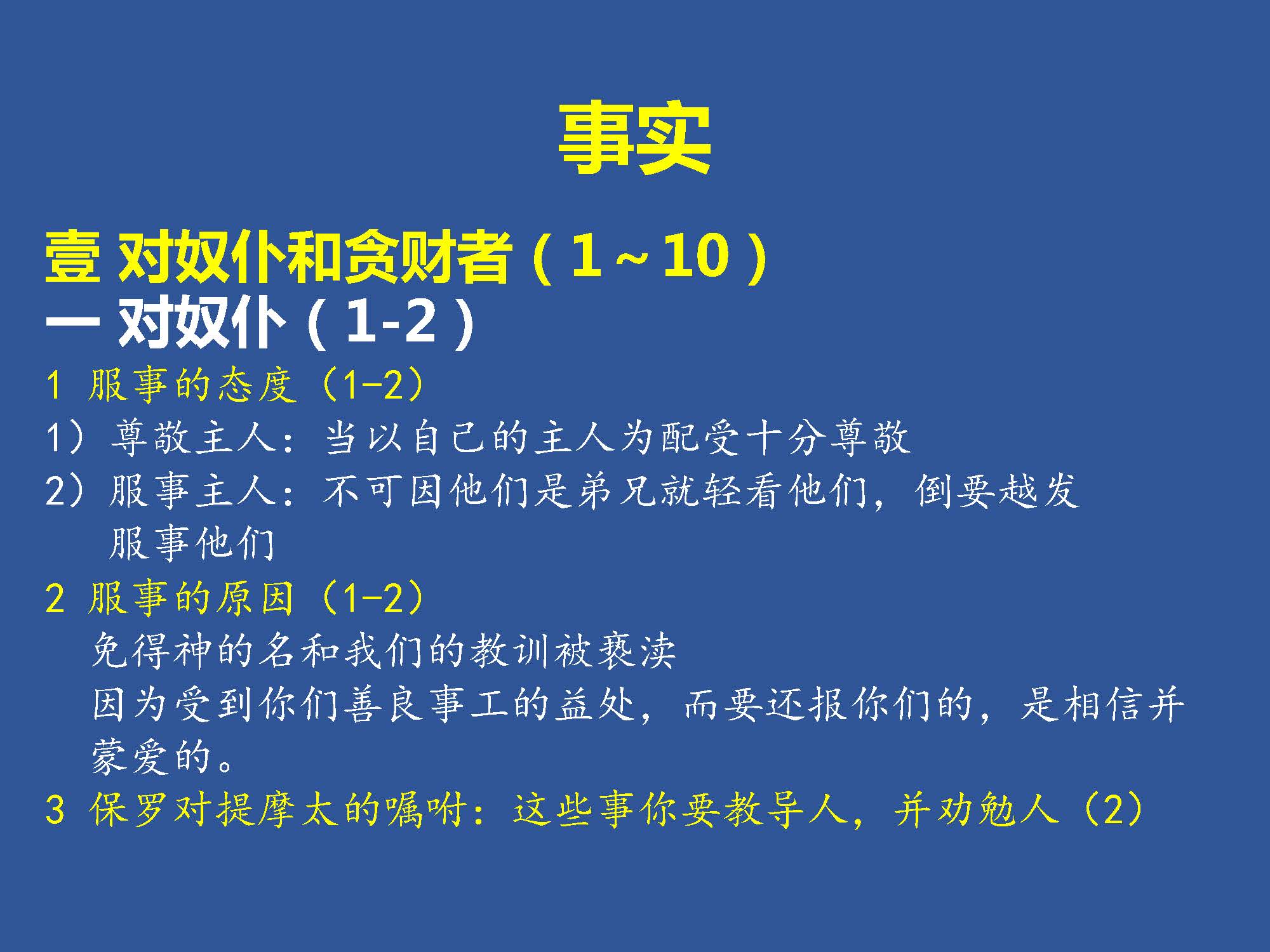 事实

壹 对奴仆和贪财者（1～10）
一 对奴仆（1-2）

1 服事的态度（1-2）

1）尊敬主人：当以自己的主人为配受十分尊敬

2）服事主人：不可因他们是弟兄就轻看他们，倒要越发服事他们

2 服事的原因（1-2）

免得神的名和我们的教训被亵渎

因为受到你们善良事工的益处，而要还报你们的，是相信并蒙爱的。

3 保罗对提摩太的嘱咐：这些事你要教导人，并劝勉人（2）